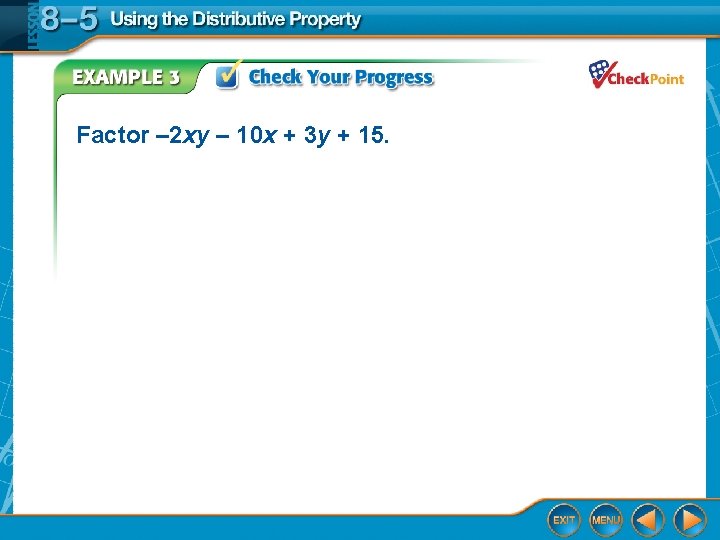 LESSON 8–5 Using the Distributive Property

EXAMPLE 3 Check Your Progress

CheckPoint

Factor $-2xy - 10x + 3y + 15$.

EXIT MENU